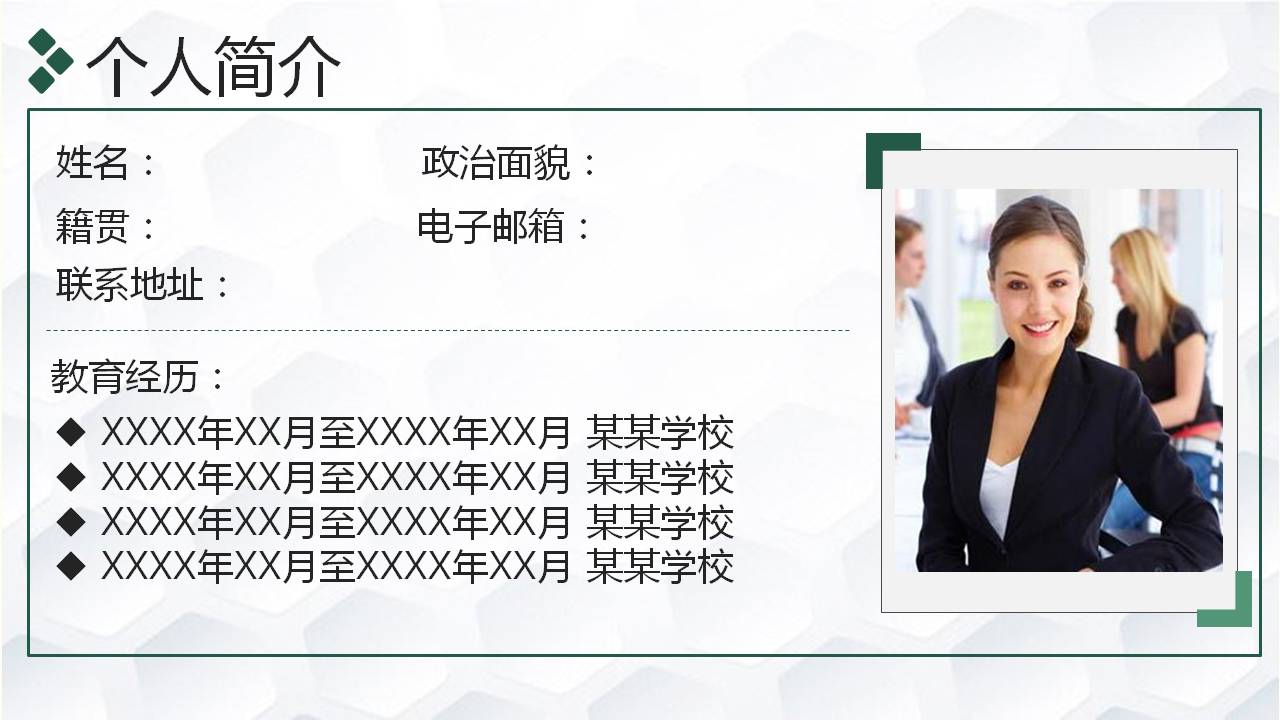 个人简介

姓名：

政治面貌：

籍贯：

电子邮箱：

联系地址：

教育经历：

◆ XXXX年XX月至XXXX年XX月 某某学校
◆ XXXX年XX月至XXXX年XX月 某某学校
◆ XXXX年XX月至XXXX年XX月 某某学校
◆ XXXX年XX月至XXXX年XX月 某某学校